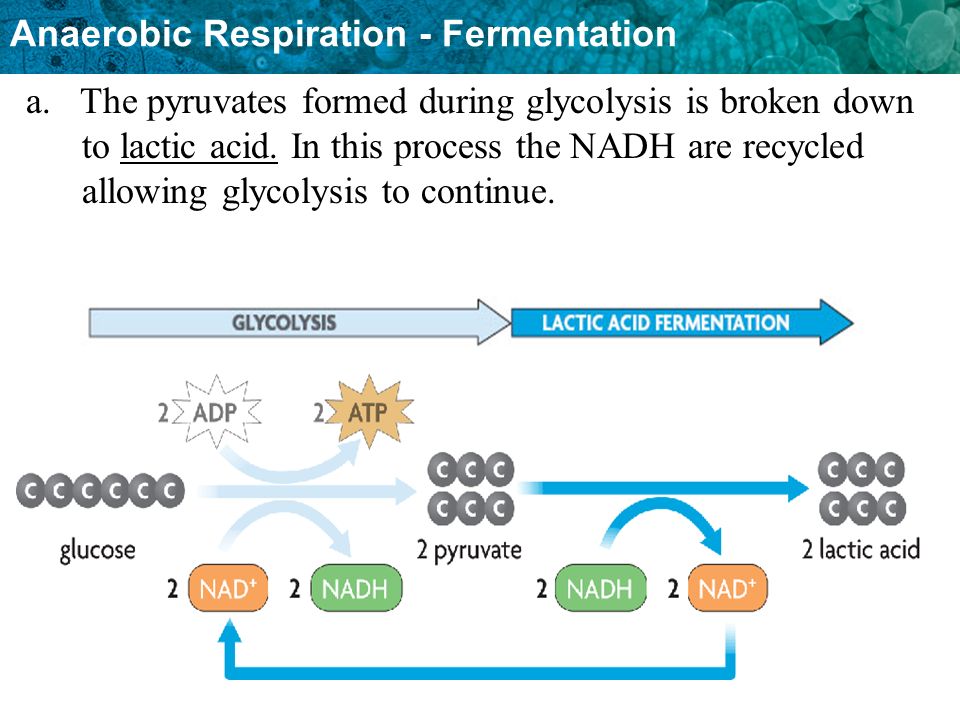 Anaerobic Respiration - Fermentation

a. The pyruvates formed during glycolysis is broken down to lactic acid. In this process the NADH are recycled allowing glycolysis to continue.

GLYCOLYSIS

LACTIC ACID FERMENTATION

2 ADP

2 ATP

C C C C C C

glucose

C C C
C C C

2 pyruvate

C C C
C C C

2 lactic acid

2 $NAD^+$

2 NADH

2 NADH

2 $NAD^+$